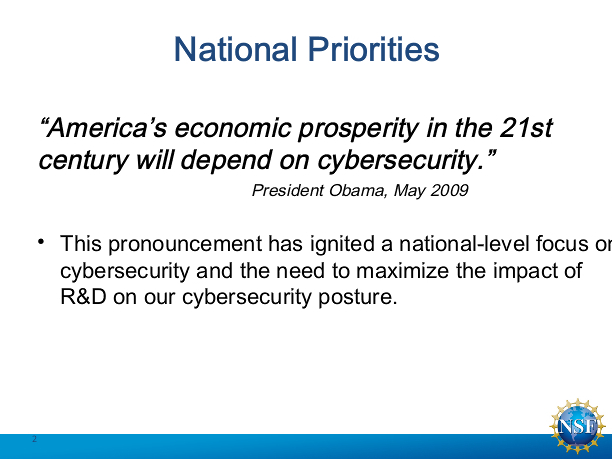 National Priorities

“America’s economic prosperity in the 21st century will depend on cybersecurity.”

President Obama, May 2009

• This pronouncement has ignited a national-level focus on cybersecurity and the need to maximize the impact of R&D on our cybersecurity posture.

2

NSF